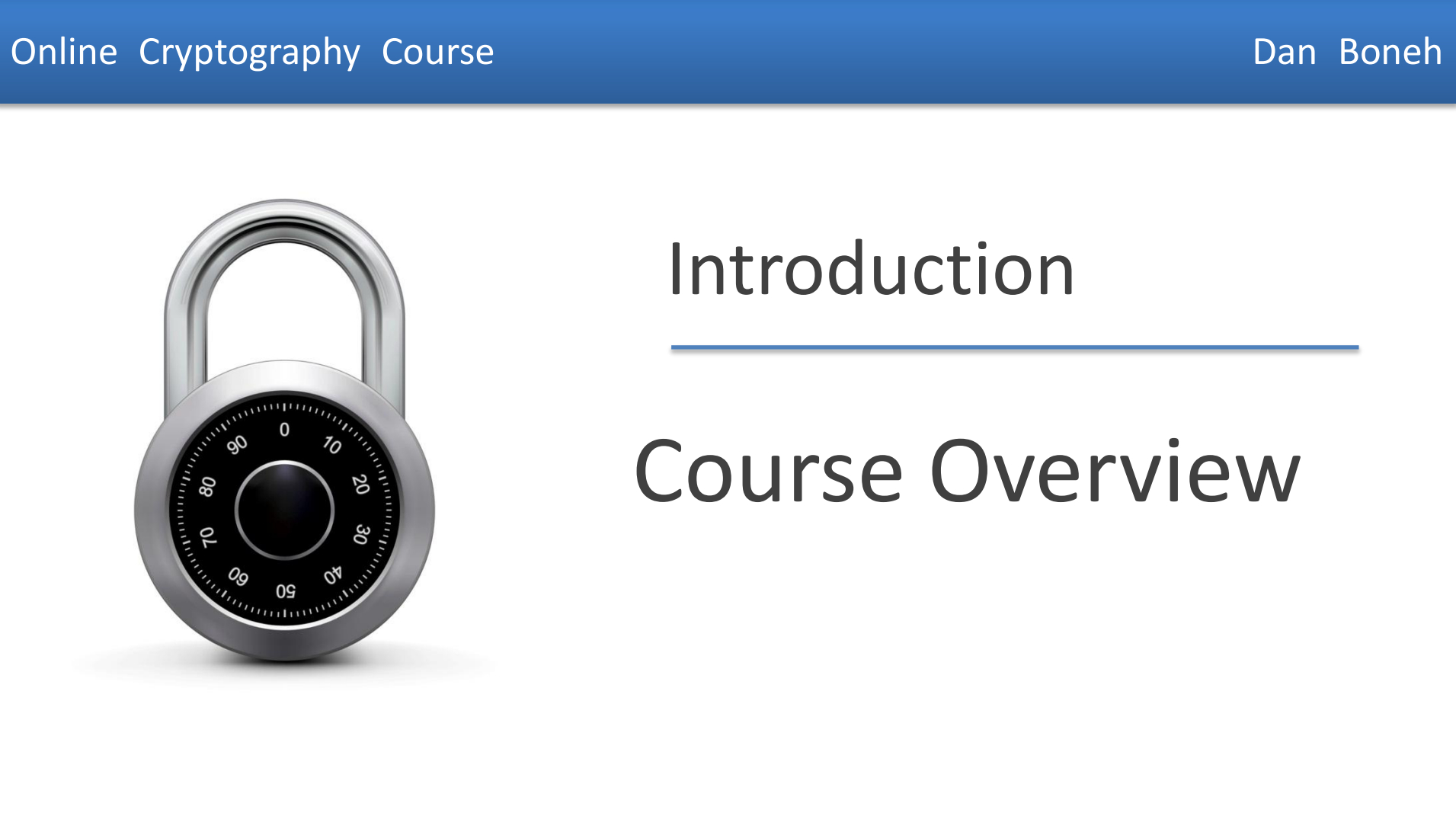 Online Cryptography Course

Dan Boneh

0
10
20
30
40
50
60
70
80
90

Introduction

Course Overview